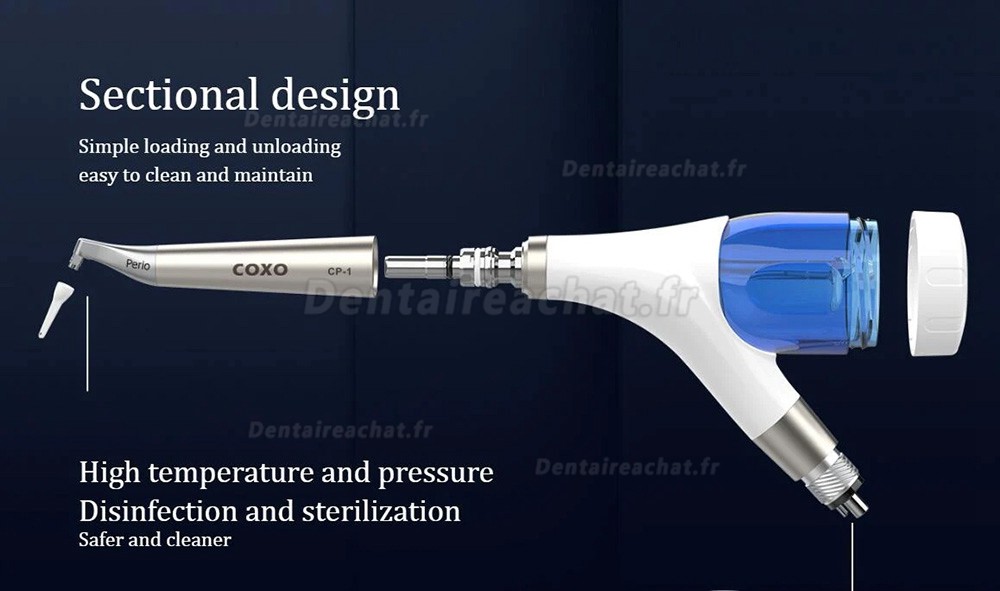 Sectional design
Simple loading and unloading easy to clean and maintain

Dentaireachat.fr
Dentaireachat.fr

Perio
COXO
CP-1

Dentaireachat.fr

Dentaireachat.fr
Dentaireachat.fr

High temperature and pressure
Disinfection and sterilization
Safer and cleaner